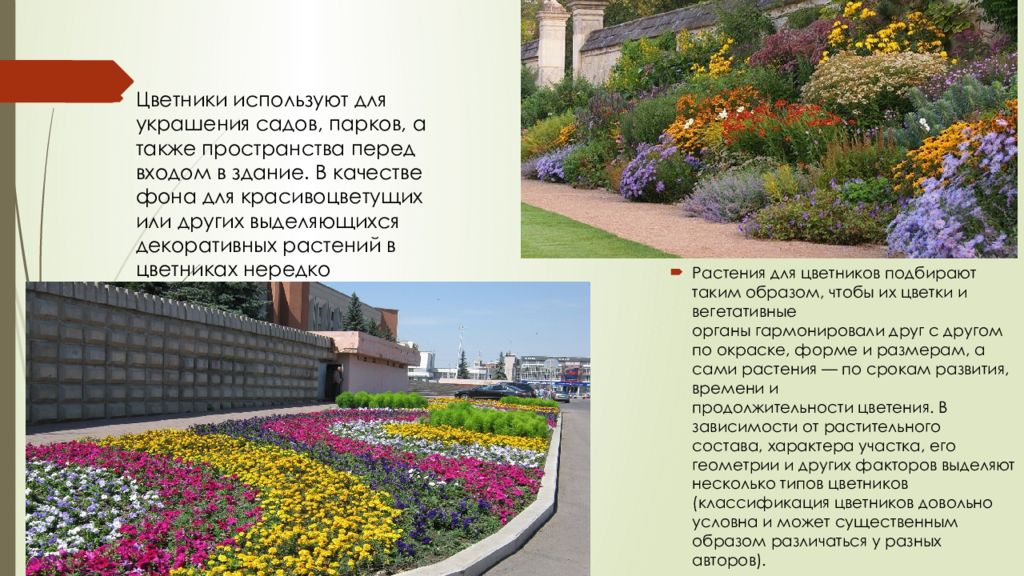 Цветники используют для украшения садов, парков, а также пространства перед входом в здание. В качестве фона для красивоцветущих или других выделяющихся декоративных растений в цветниках нередко

Растения для цветников подбирают таким образом, чтобы их цветки и вегетативные органы гармонировали друг с другом по окраске, форме и размерам, а сами растения — по срокам развития, времени и продолжительности цветения. В зависимости от растительного состава, характера участка, его геометрии и других факторов выделяют несколько типов цветников (классификация цветников довольно условна и может существенным образом различаться у разных авторов).